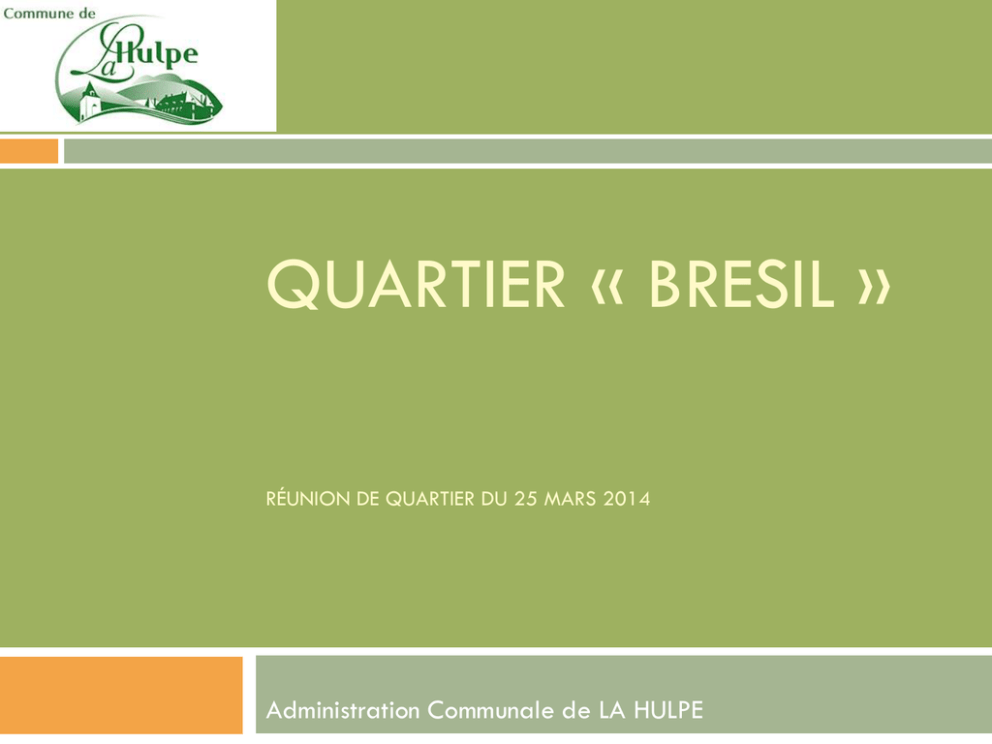 Commune de
La Hulpe

QUARTIER « BRESIL »

RÉUNION DE QUARTIER DU 25 MARS 2014

Administration Communale de LA HULPE